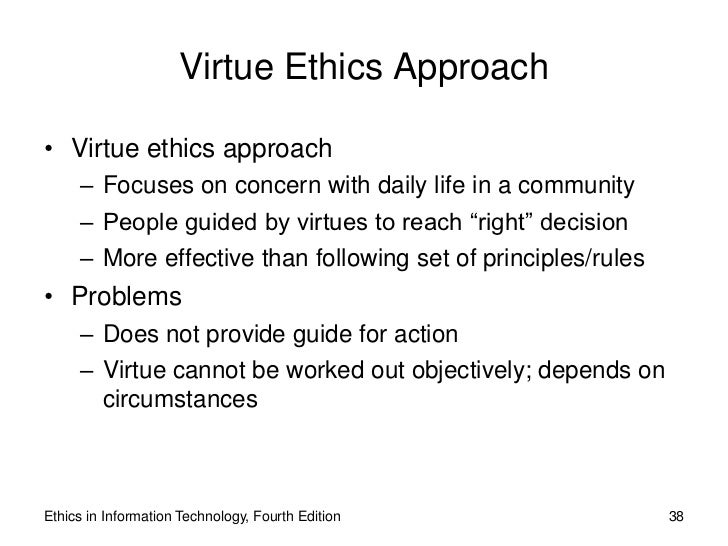 Virtue Ethics Approach

• Virtue ethics approach
  – Focuses on concern with daily life in a community
  – People guided by virtues to reach “right” decision
  – More effective than following set of principles/rules
• Problems
  – Does not provide guide for action
  – Virtue cannot be worked out objectively; depends on circumstances

Ethics in Information Technology, Fourth Edition

38